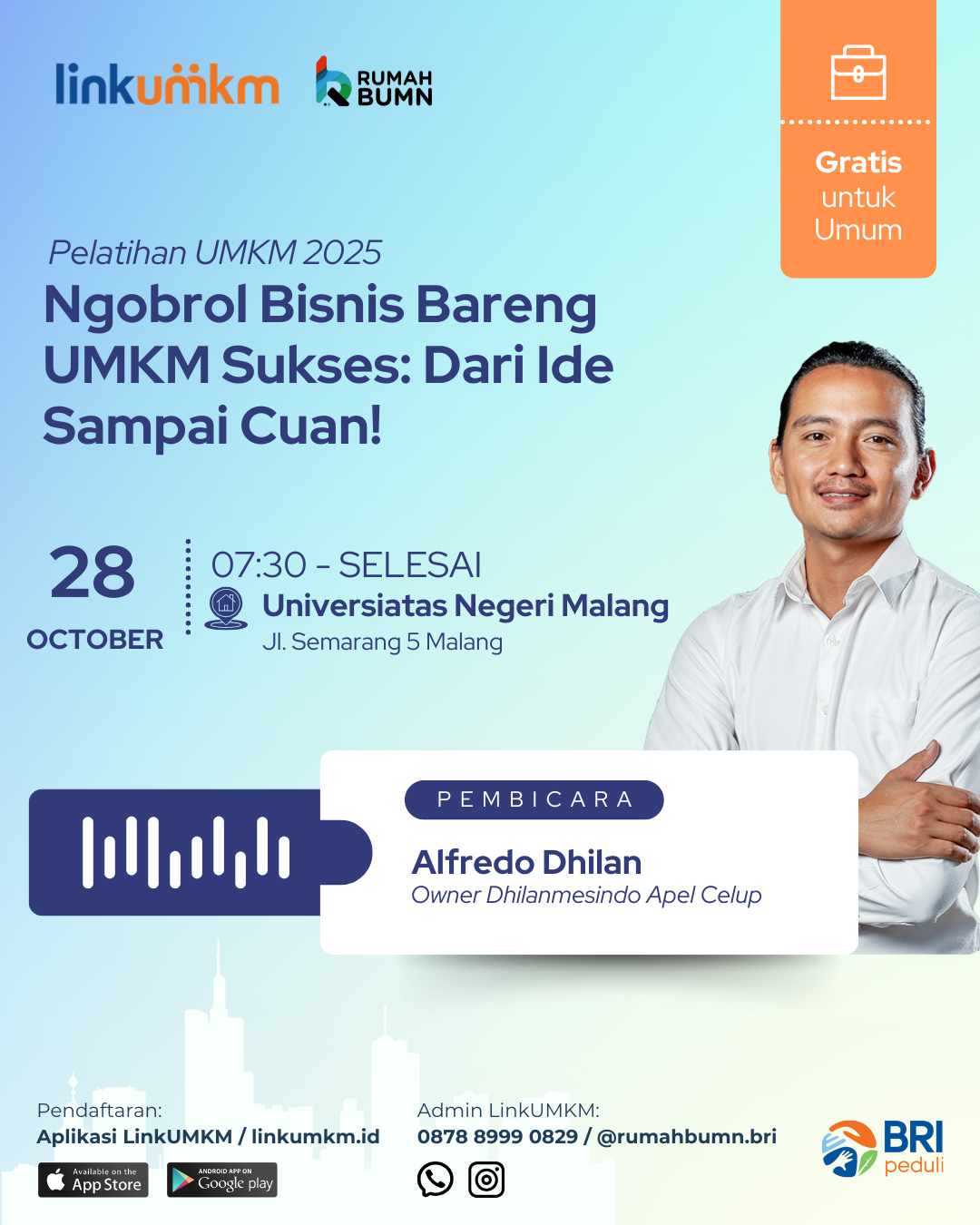 linkumkm

RUMAH BUMN

Gratis untuk Umum

Pelatihan UMKM 2025

Ngobrol Bisnis Bareng UMKM Sukses: Dari Ide Sampai Cuan!

28 OCTOBER

07:30 - SELESAI

Universiatas Negeri Malang

Jl. Semarang 5 Malang

PEMBICARA

Alfredo Dhilan

Owner Dhilanmesindo Apel Celup

Pendaftaran:
Aplikasi LinkUMKM / linkumkm.id

Available on the App Store

ANDROID APP ON Google play

Admin LinkUMKM:
0878 8999 0829 / @rumahbumn.bri

BRI peduli